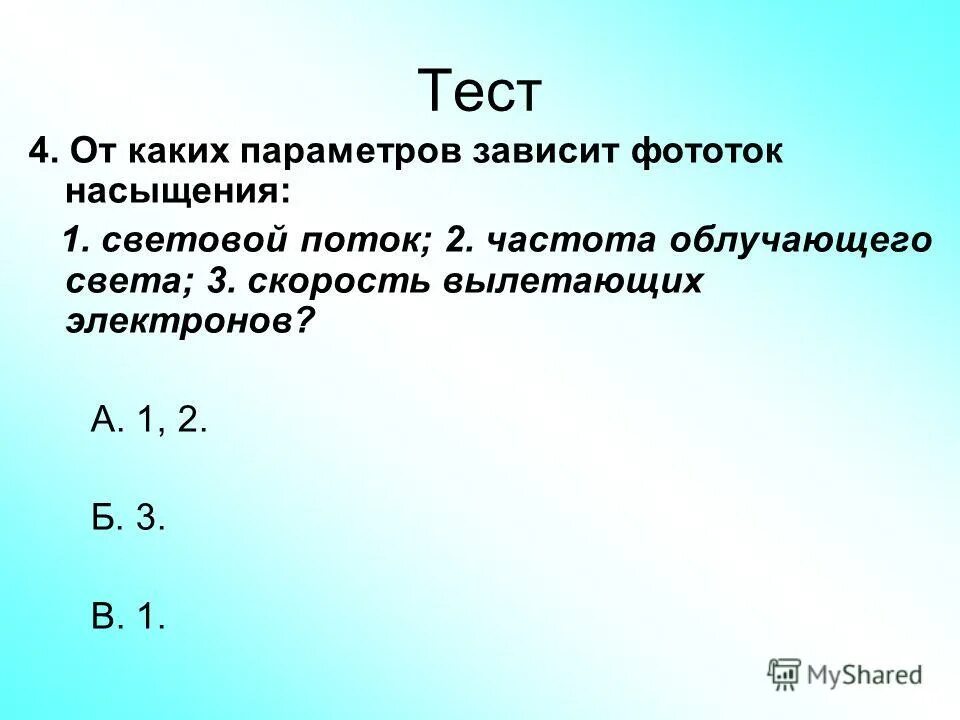 Тест

4. От каких параметров зависит фототок насыщения:

1. световой поток; 2. частота облучающего света; 3. скорость вылетающих электронов?

А. 1, 2.

Б. 3.

В. 1.

MyShared